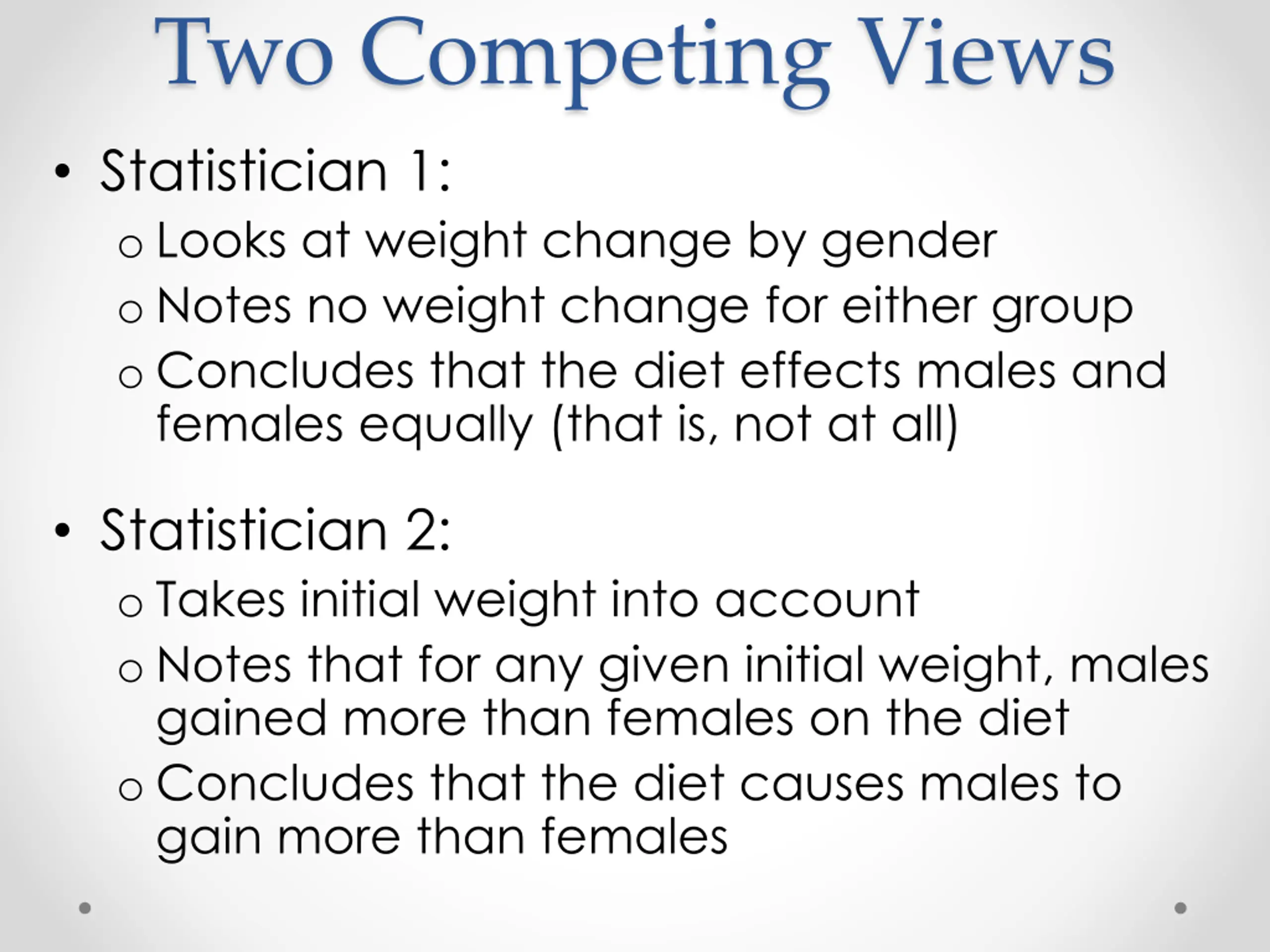 Two Competing Views

• Statistician 1:
  o Looks at weight change by gender
  o Notes no weight change for either group
  o Concludes that the diet effects males and females equally (that is, not at all)

• Statistician 2:
  o Takes initial weight into account
  o Notes that for any given initial weight, males gained more than females on the diet
  o Concludes that the diet causes males to gain more than females